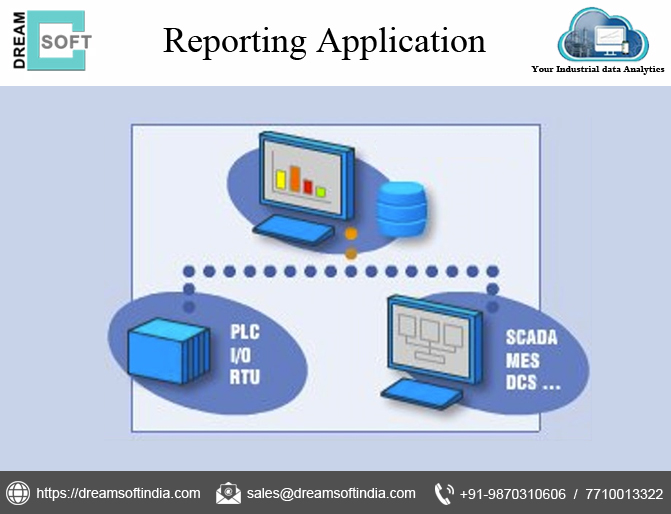 DREAM SOFT

Reporting Application

Your Industrial data Analytics

PLC
I/O
RTU

SCADA
MES
DCS ...

https://dreamsoftindia.com sales@dreamsoftindia.com +91-9870310606 / 7710013322